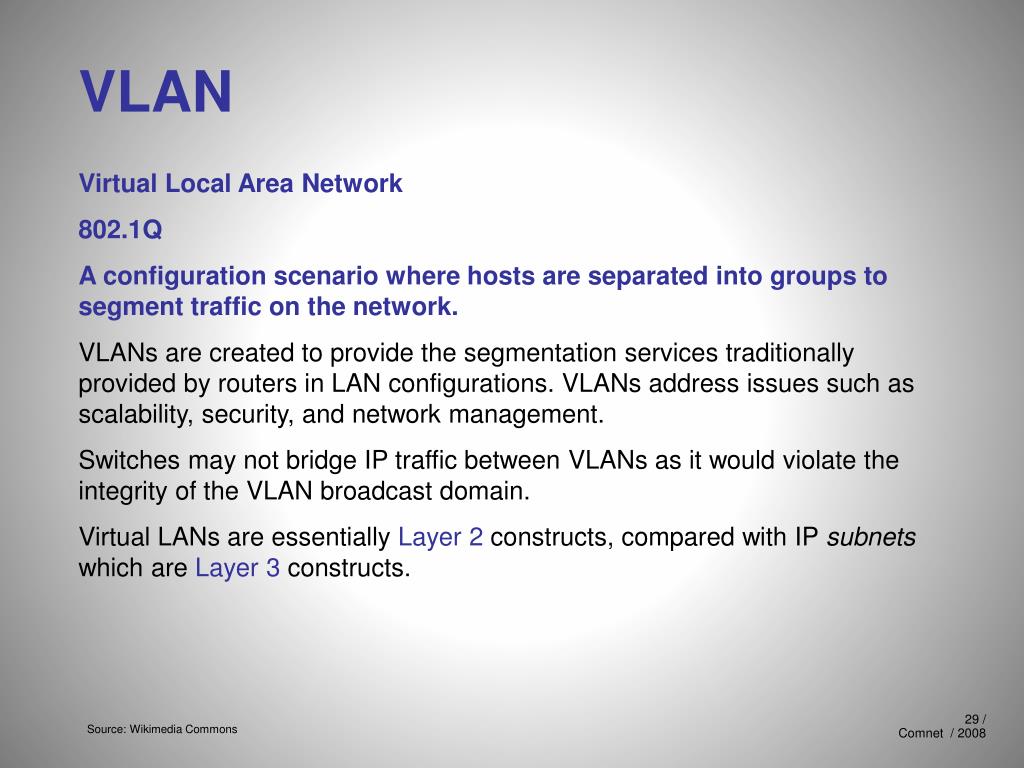 VLAN

Virtual Local Area Network

802.1Q

A configuration scenario where hosts are separated into groups to segment traffic on the network.

VLANs are created to provide the segmentation services traditionally provided by routers in LAN configurations. VLANs address issues such as scalability, security, and network management.

Switches may not bridge IP traffic between VLANs as it would violate the integrity of the VLAN broadcast domain.

Virtual LANs are essentially Layer 2 constructs, compared with IP subnets which are Layer 3 constructs.

Source: Wikimedia Commons

29 /
Comnet / 2008